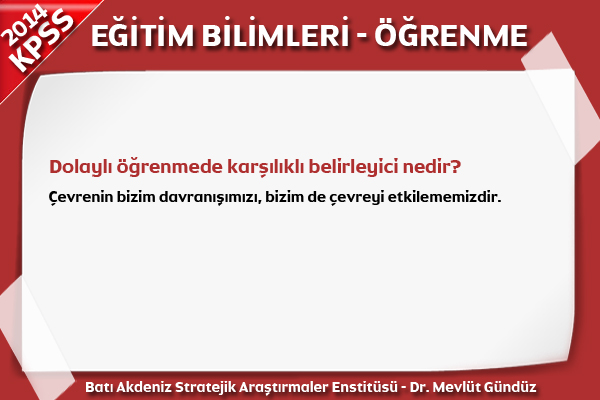 2014 KPSS

EĞİTİM BİLİMLERİ - ÖĞRENME

Dolaylı öğrenmede karşılıklı belirleyici nedir?

Çevrenin bizim davranışımızı, bizim de çevreyi etkilememizdir.

Batı Akdeniz Stratejik Araştırmaler Enstitüsü - Dr. Mevlüt Gündüz